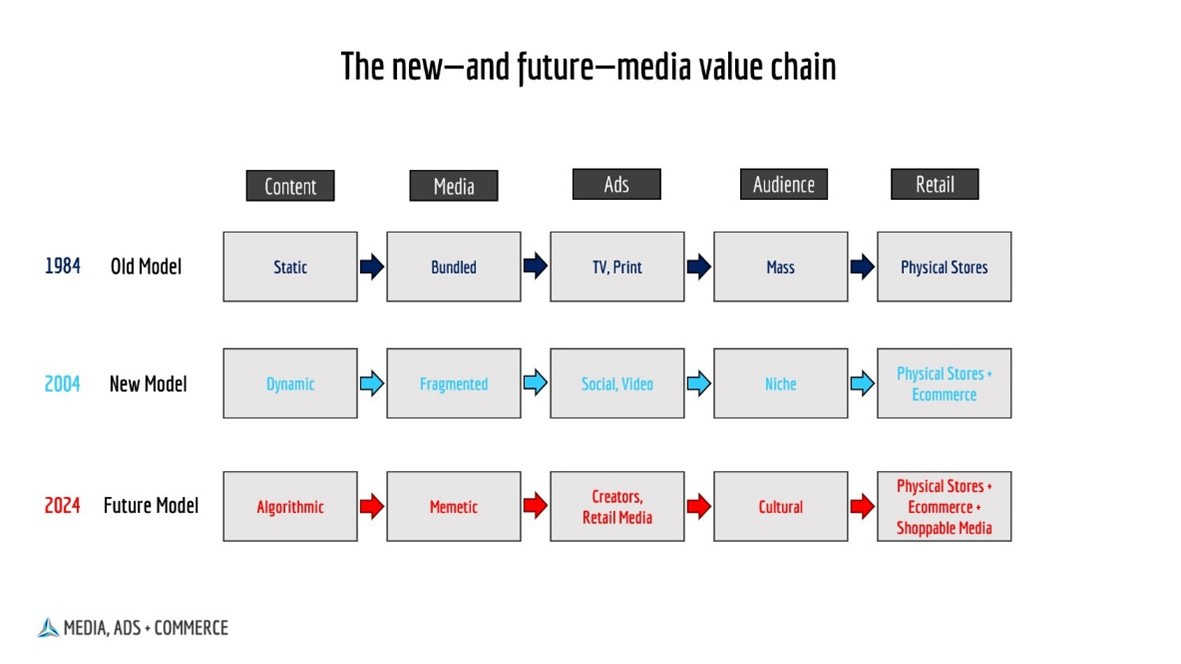 The new—and future—media value chain

| | | Content | Media | Ads | Audience | Retail |
|---|---|---|---|---|---|---|
| 1984 | Old Model | Static | Bundled | TV, Print | Mass | Physical Stores |
| 2004 | New Model | Dynamic | Fragmented | Social, Video | Niche | Physical Stores + Ecommerce |
| 2024 | Future Model | Algorithmic | Memetic | Creators, Retail Media | Cultural | Physical Stores + Ecommerce + Shoppable Media |

MEDIA, ADS + COMMERCE